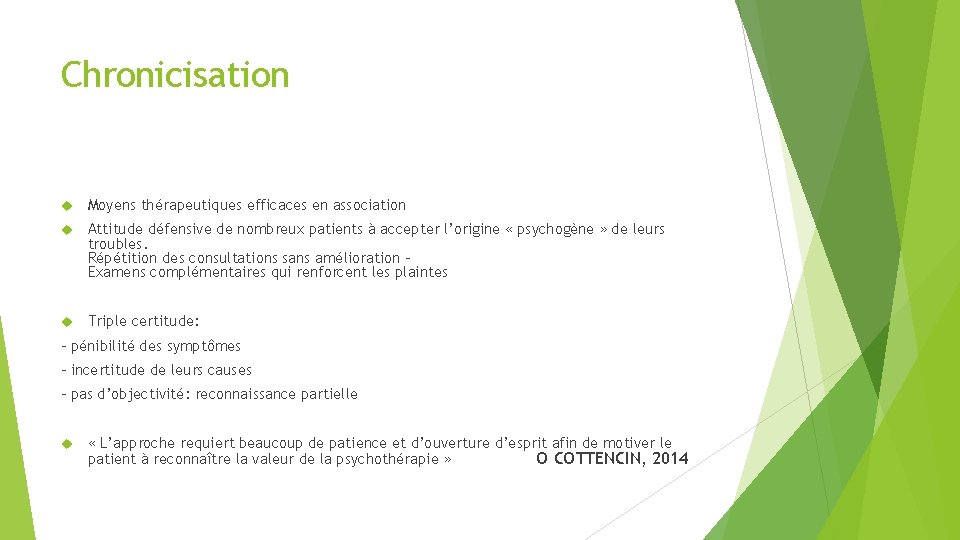 Chronicisation

Moyens thérapeutiques efficaces en association

Attitude défensive de nombreux patients à accepter l'origine « psychogène » de leurs troubles.
Répétition des consultations sans amélioration –
Examens complémentaires qui renforcent les plaintes

Triple certitude:

– pénibilité des symptômes

– incertitude de leurs causes

– pas d'objectivité: reconnaissance partielle

« L'approche requiert beaucoup de patience et d'ouverture d'esprit afin de motiver le patient à reconnaître la valeur de la psychothérapie » O COTTENCIN, 2014